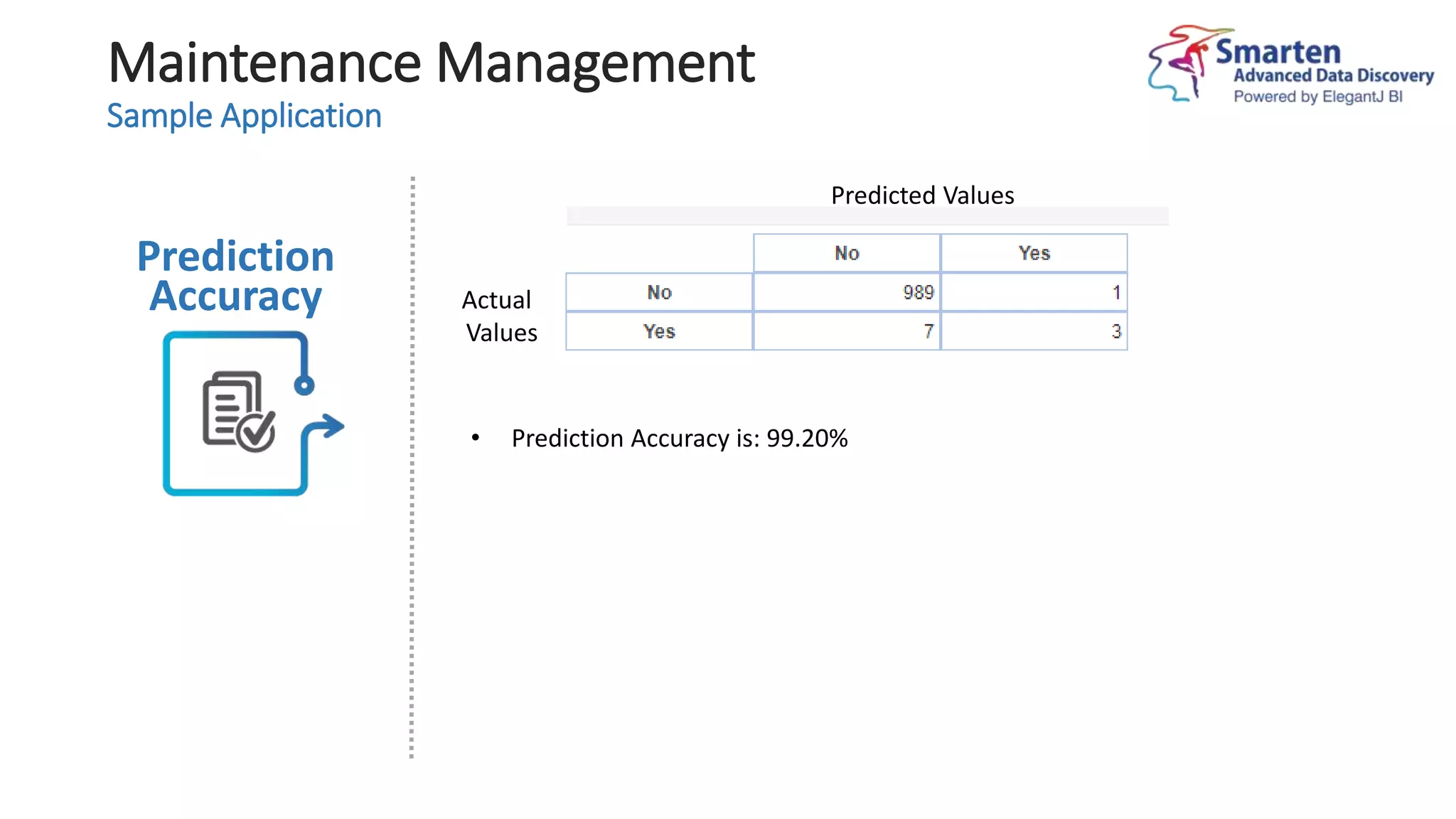 Maintenance Management
Sample Application

Smarten
Advanced Data Discovery
Powered by ElegantJ BI

Prediction Accuracy

Predicted Values

Actual Values

| | No | Yes |
|---|---|---|
| No | 989 | 1 |
| Yes | 7 | 3 |

• Prediction Accuracy is: 99.20%